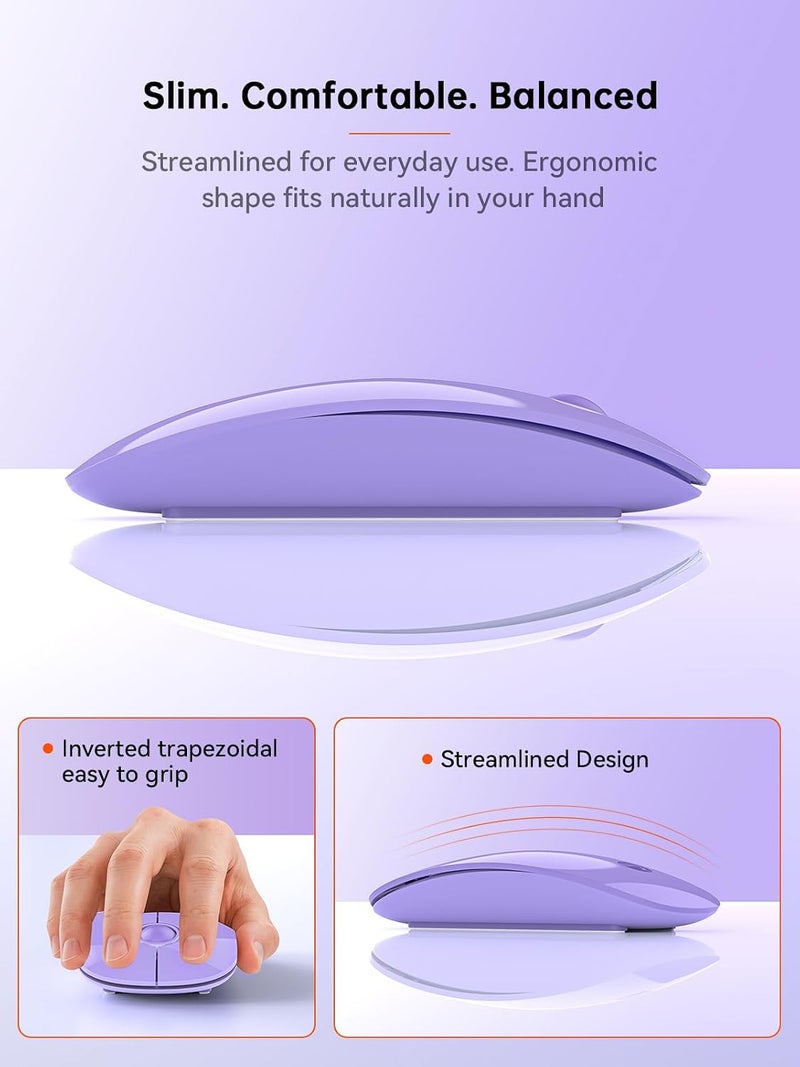 Slim. Comfortable. Balanced

Streamlined for everyday use. Ergonomic shape fits naturally in your hand

Inverted trapezoidal easy to grip

Streamlined Design